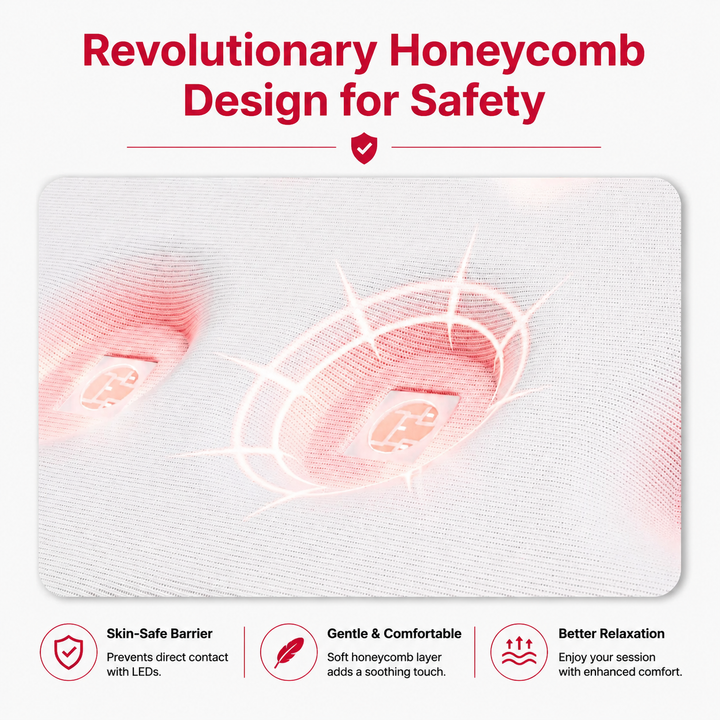 Revolutionary Honeycomb Design for Safety

Skin-Safe Barrier
Prevents direct contact with LEDs.

Gentle & Comfortable
Soft honeycomb layer adds a soothing touch.

Better Relaxation
Enjoy your session with enhanced comfort.